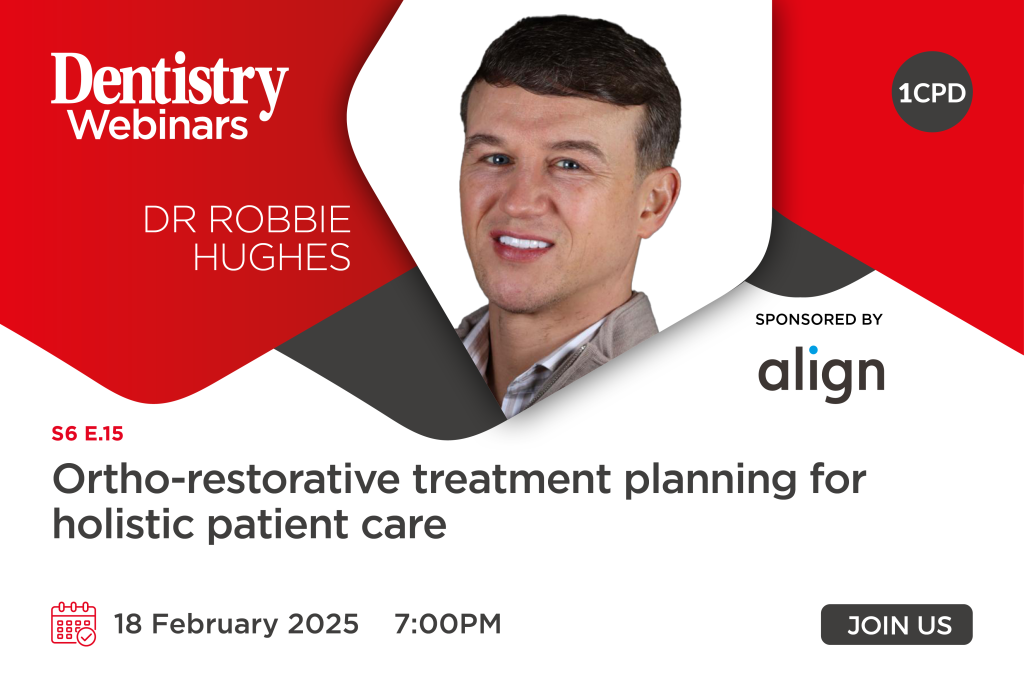 Dentistry Webinars

1CPD

DR ROBBIE HUGHES

SPONSORED BY

align

S6 E.15

Ortho-restorative treatment planning for holistic patient care

18 February 2025 7:00PM

JOIN US